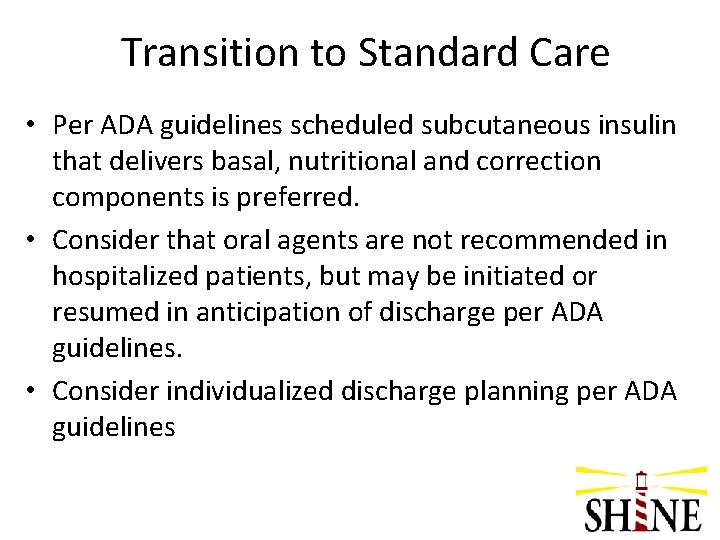 Transition to Standard Care

• Per ADA guidelines scheduled subcutaneous insulin that delivers basal, nutritional and correction components is preferred.

• Consider that oral agents are not recommended in hospitalized patients, but may be initiated or resumed in anticipation of discharge per ADA guidelines.

• Consider individualized discharge planning per ADA guidelines

SHINE